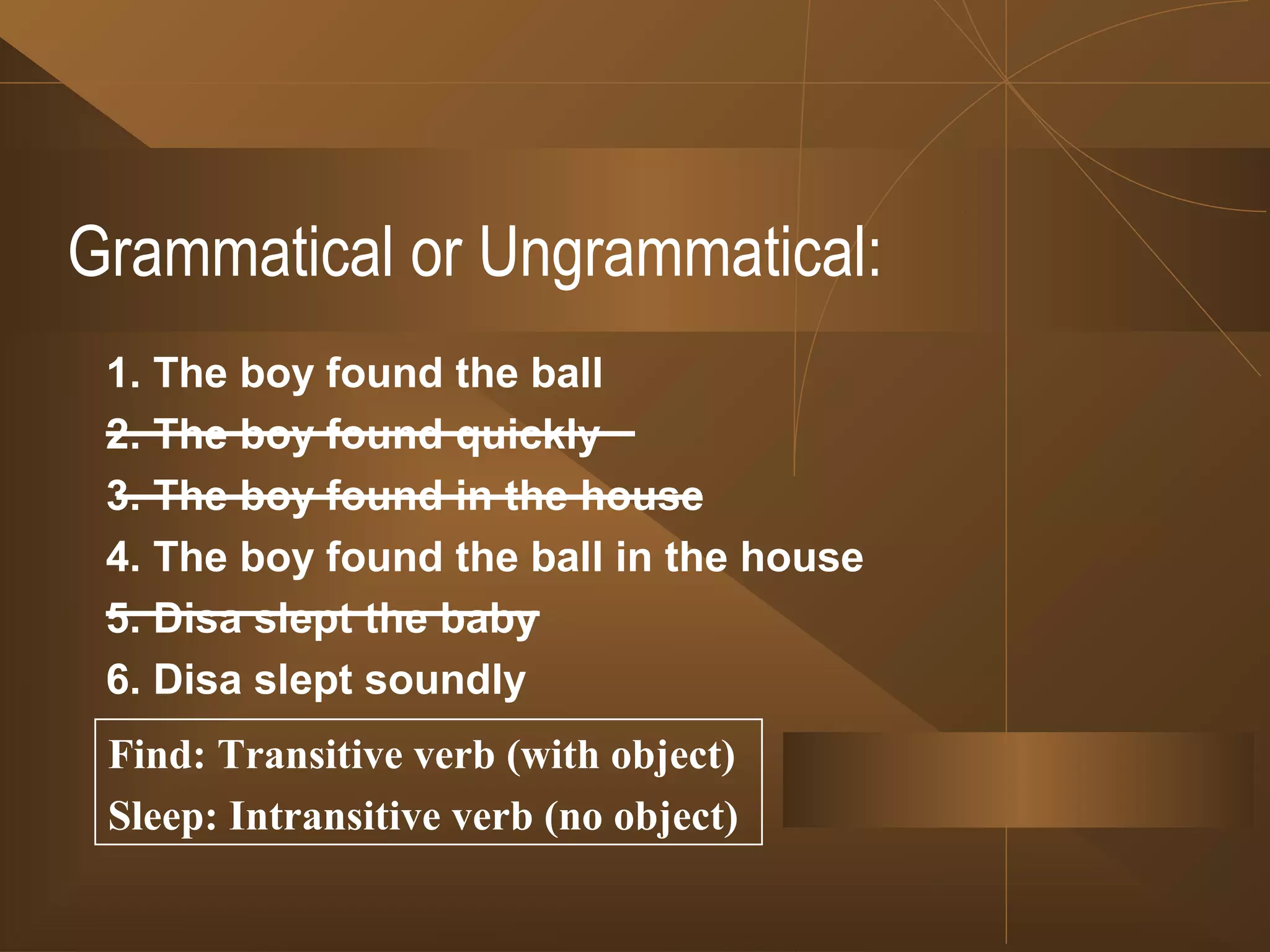 Grammatical or Ungrammatical:

1. The boy found the ball
2. The boy found quickly
3. The boy found in the house
4. The boy found the ball in the house
5. Disa slept the baby
6. Disa slept soundly

Find: Transitive verb (with object)
Sleep: Intransitive verb (no object)